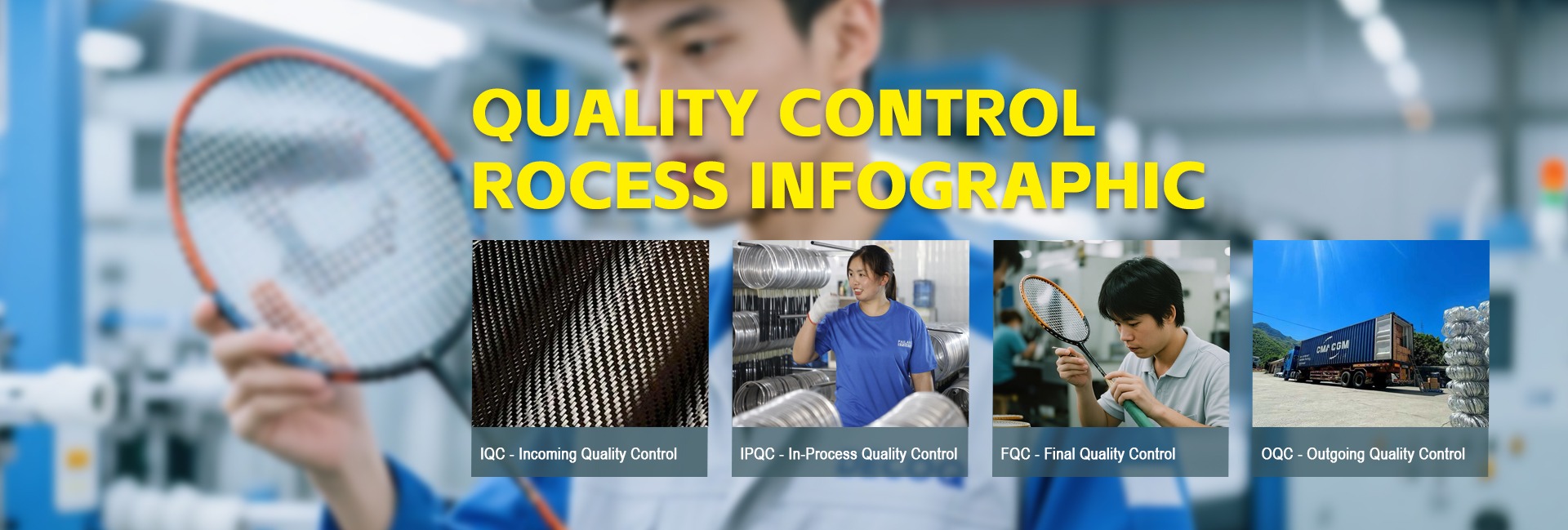 QUALITY CONTROL
ROCESS INFOGRAPHIC

CMA CGM

IQC - Incoming Quality Control

IPQC - In-Process Quality Control

FQC - Final Quality Control

OQC - Outgoing Quality Control